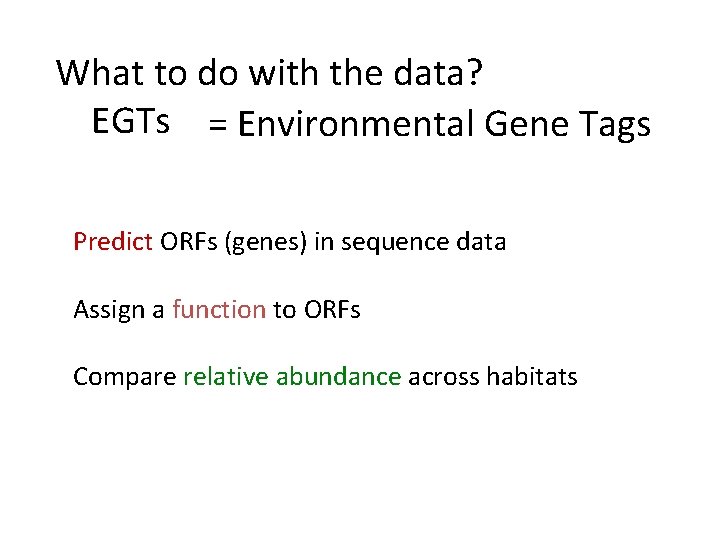 What to do with the data?

EGTs = Environmental Gene Tags

Predict ORFs (genes) in sequence data

Assign a function to ORFs

Compare relative abundance across habitats